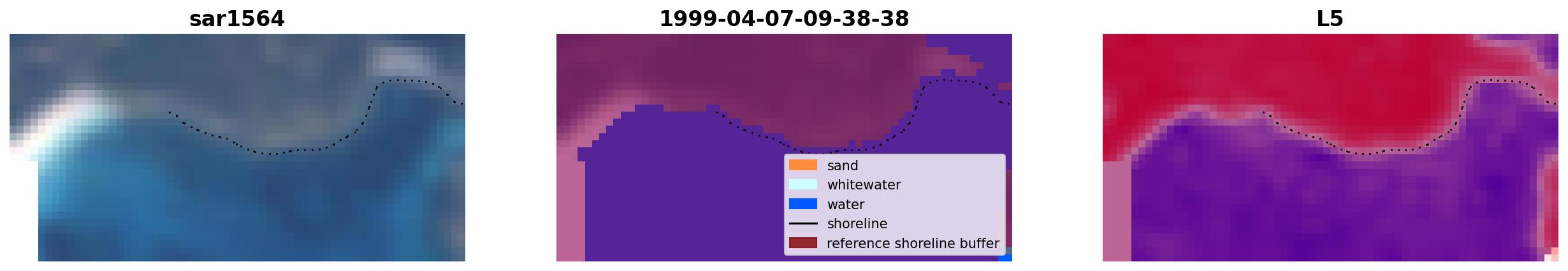 sar1564

1999-04-07-09-38-38

sand
whitewater
water
shoreline
reference shoreline buffer

L5